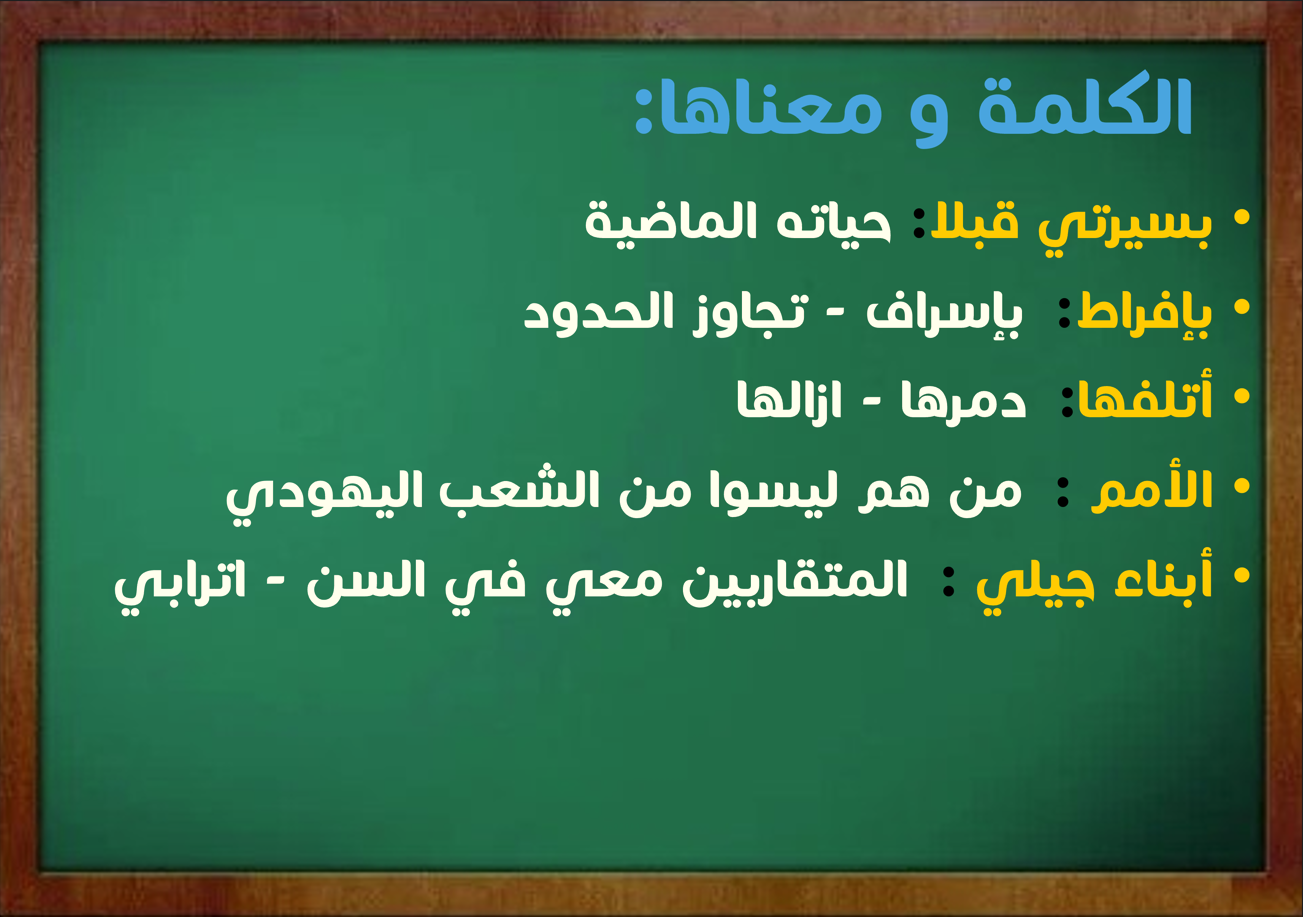 الكلمة و معناها:

• بسيرتي قبلا: حياته الماضية
• بإفراط: بإسراف - تجاوز الحدود
• أتلفها: دمرها - ازالها
• الأمم : من هم ليسوا من الشعب اليهودي
• أبناء جيلي : المتقاربين معي في السن - اترابي